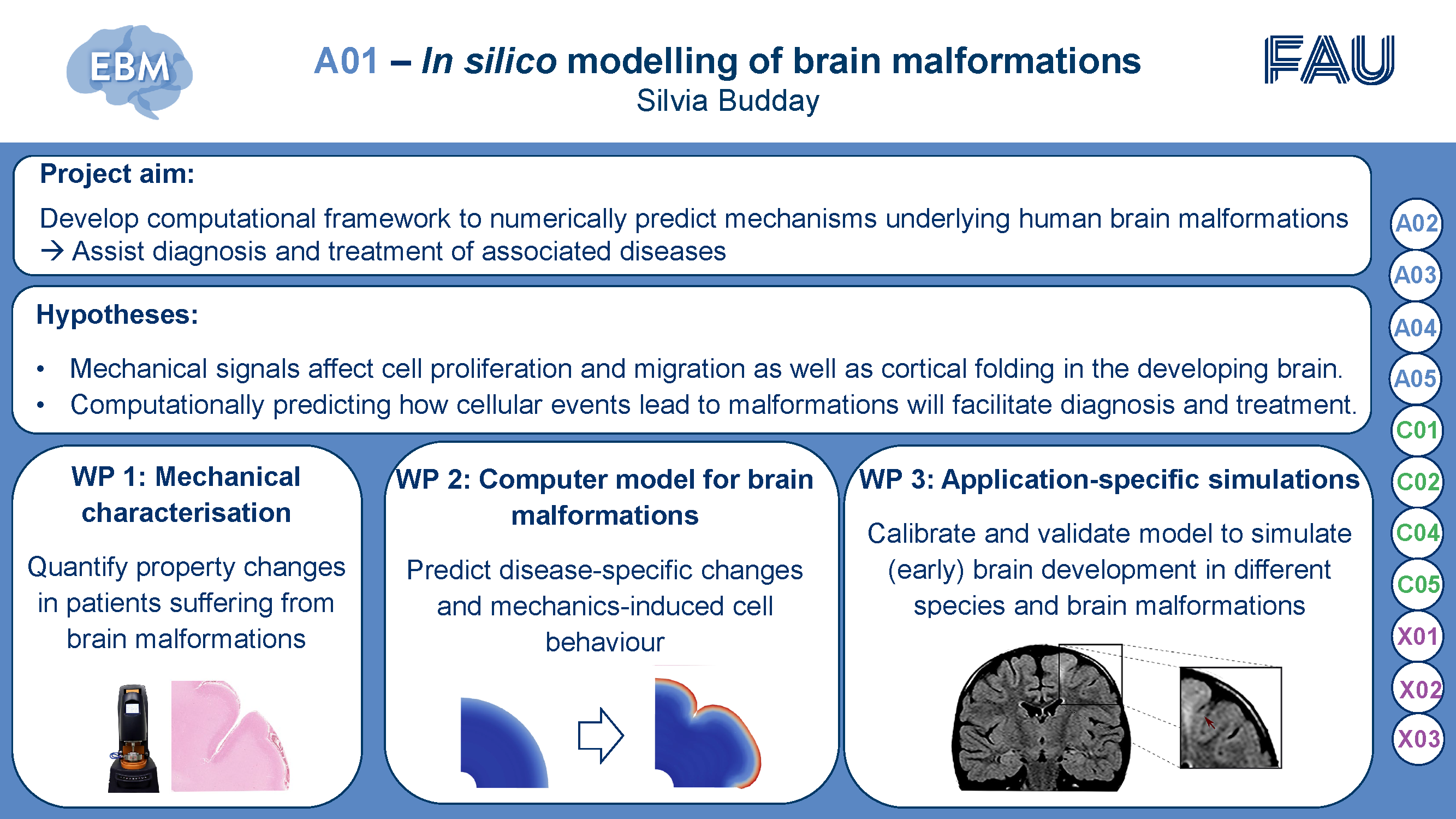 EBM

A01 – In silico modelling of brain malformations
Silvia Budday

FAU

Project aim:

Develop computational framework to numerically predict mechanisms underlying human brain malformations
→ Assist diagnosis and treatment of associated diseases

Hypotheses:

• Mechanical signals affect cell proliferation and migration as well as cortical folding in the developing brain.
• Computationally predicting how cellular events lead to malformations will facilitate diagnosis and treatment.

WP 1: Mechanical characterisation

Quantify property changes in patients suffering from brain malformations

WP 2: Computer model for brain malformations

Predict disease-specific changes and mechanics-induced cell behaviour

WP 3: Application-specific simulations

Calibrate and validate model to simulate (early) brain development in different species and brain malformations

A02
A03
A04
A05
C01
C02
C04
C05
X01
X02
X03